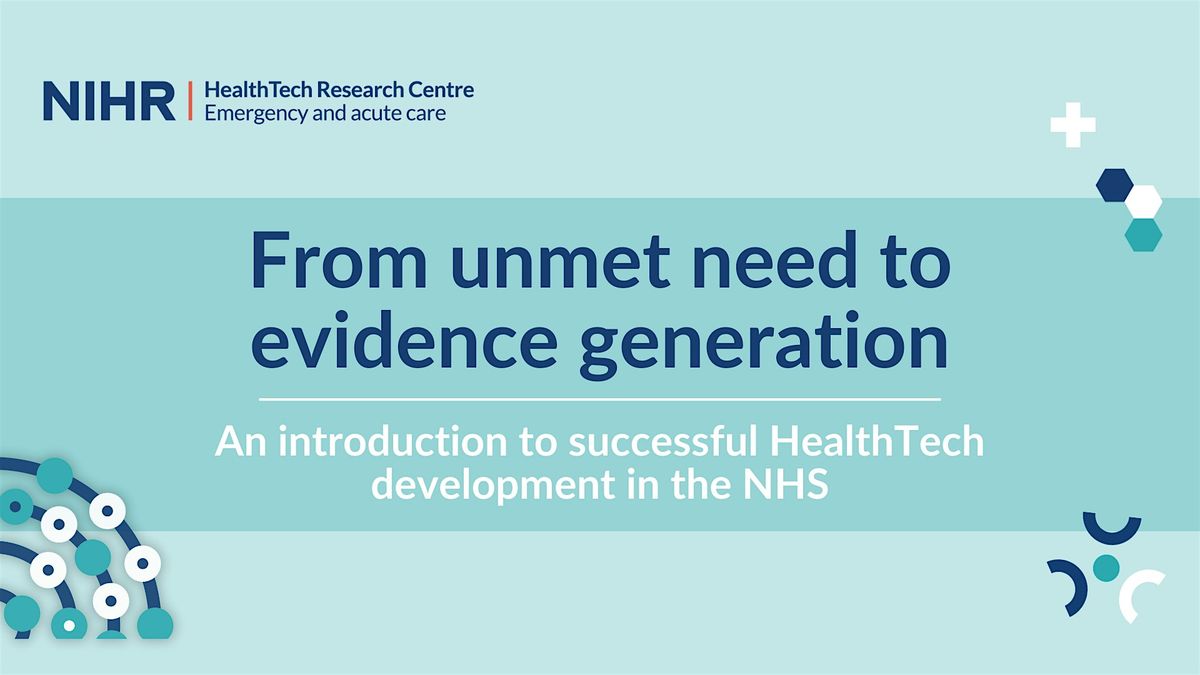 NIHR | HealthTech Research Centre
Emergency and acute care

From unmet need to evidence generation

An introduction to successful HealthTech development in the NHS